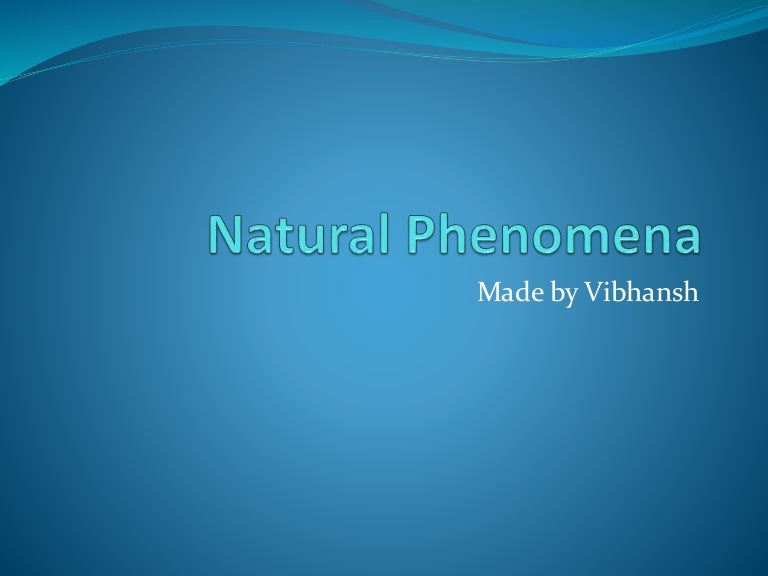 Natural Phenomena

Made by Vibhansh